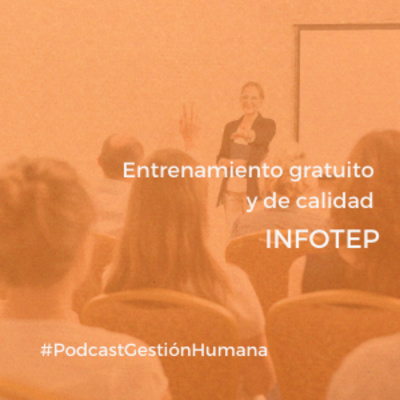 Entrenamiento gratuito y de calidad

INFOTEP

#PodcastGestiónHumana